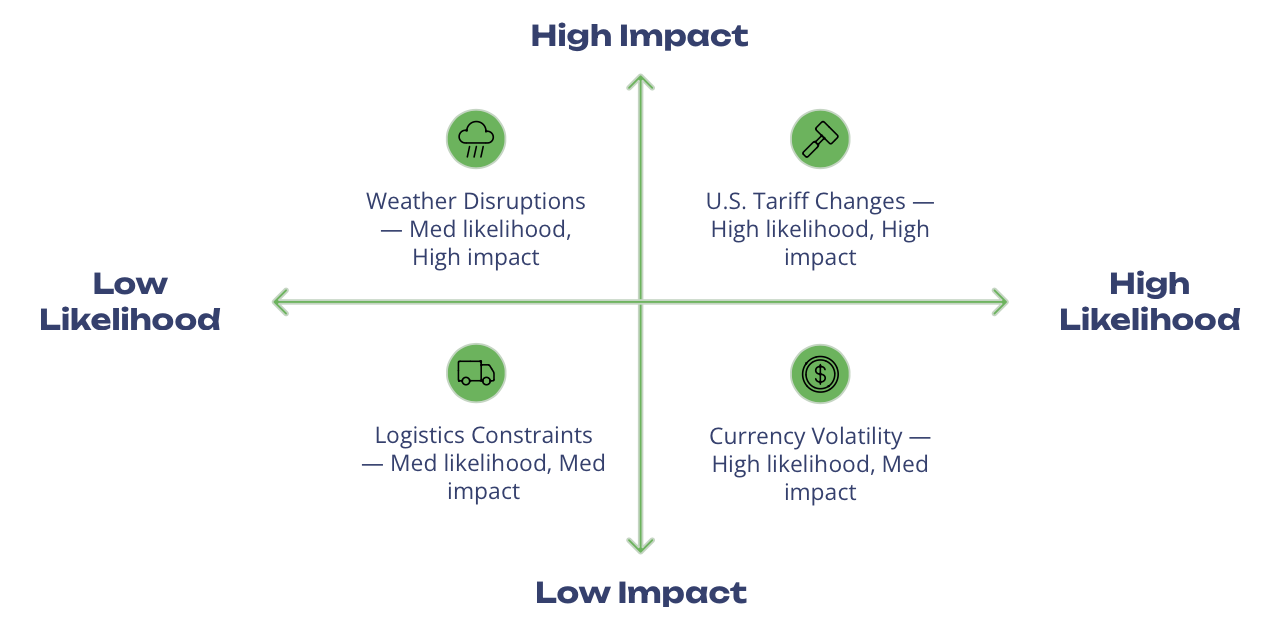 High Impact

Weather Disruptions — Med likelihood, High impact

U.S. Tariff Changes — High likelihood, High impact

Low Likelihood

High Likelihood

Logistics Constraints — Med likelihood, Med impact

Currency Volatility — High likelihood, Med impact

Low Impact